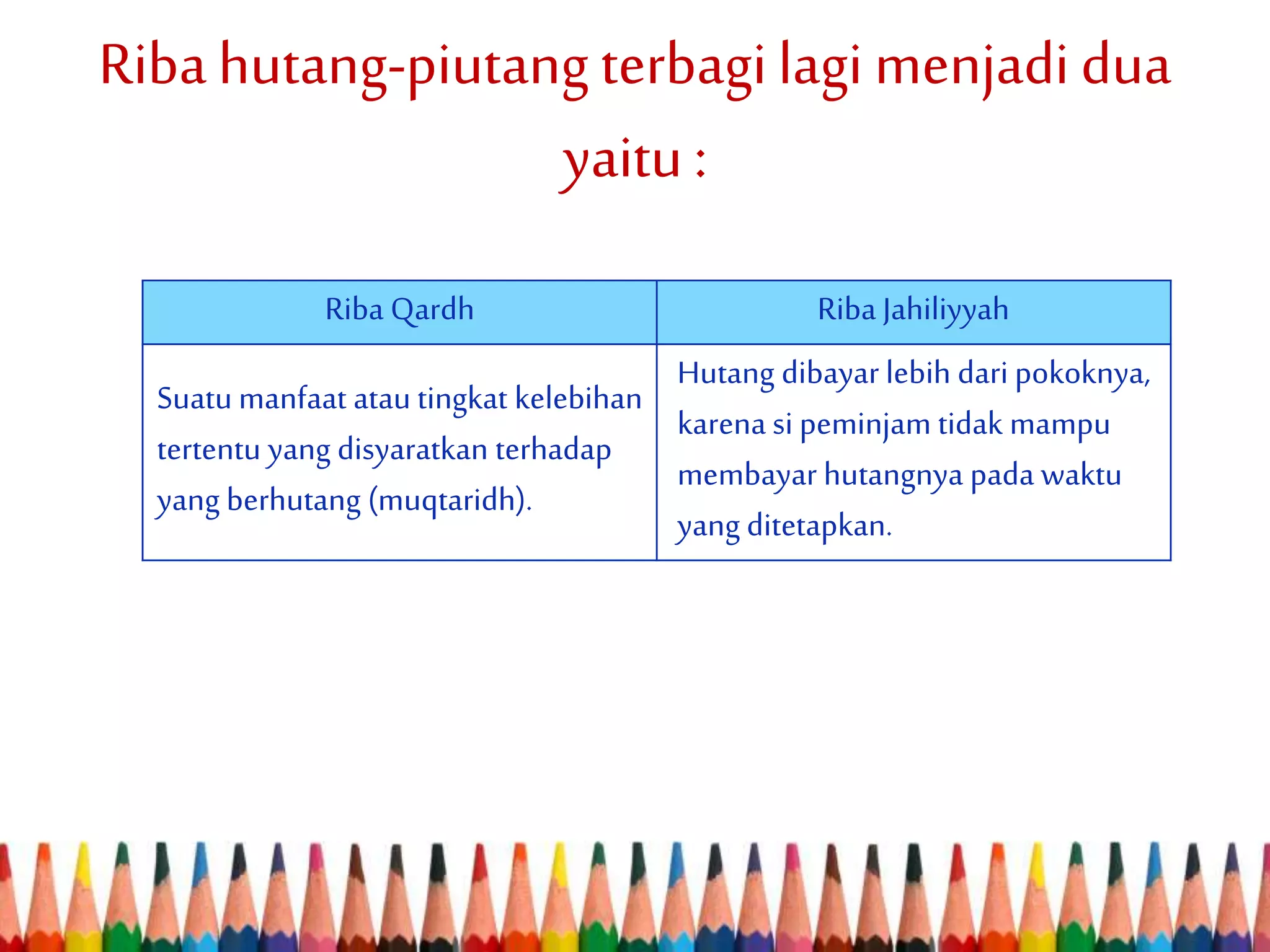 Riba hutang-piutang terbagi lagi menjadi dua yaitu :

| Riba Qardh | Riba Jahiliyyah |
|---|---|
| Suatu manfaat atau tingkat kelebihan tertentu yang disyaratkan terhadap yang berhutang (muqtaridh). | Hutang dibayar lebih dari pokoknya, karena si peminjam tidak mampu membayar hutangnya pada waktu yang ditetapkan. |